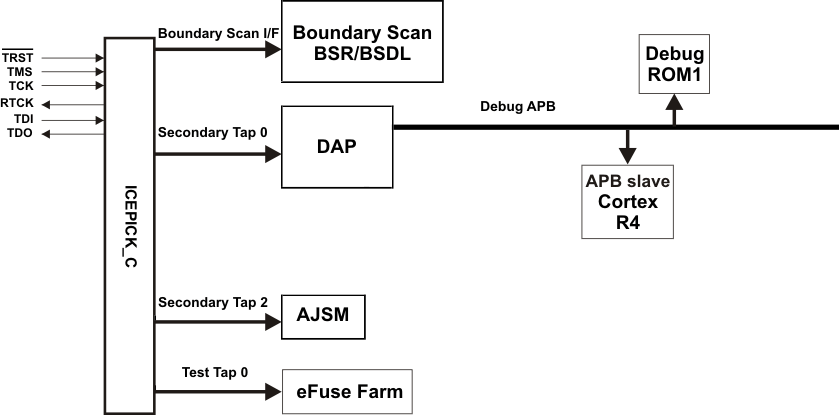 $\overline{TRST}$
TMS
TCK
RTCK
TDI
TDO

ICEPICK_C

Boundary Scan I/F
Boundary Scan
BSR/BSDL

Secondary Tap 0
DAP

Debug APB

Debug
ROM1

APB slave
Cortex
R4

Secondary Tap 2
AJSM

Test Tap 0
eFuse Farm